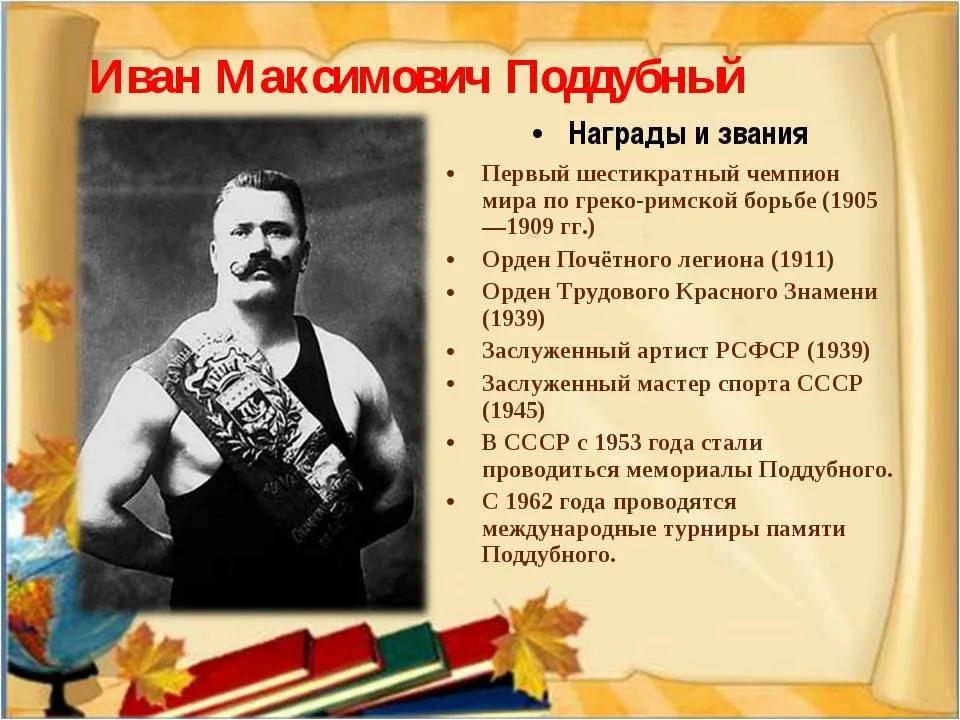 Иван Максимович Поддубный

• Награды и звания

• Первый шестикратный чемпион мира по греко-римской борьбе (1905—1909 гг.)
• Орден Почётного легиона (1911)
• Орден Трудового Красного Знамени (1939)
• Заслуженный артист РСФСР (1939)
• Заслуженный мастер спорта СССР (1945)
• В СССР с 1953 года стали проводиться мемориалы Поддубного.
• С 1962 года проводятся международные турниры памяти Поддубного.